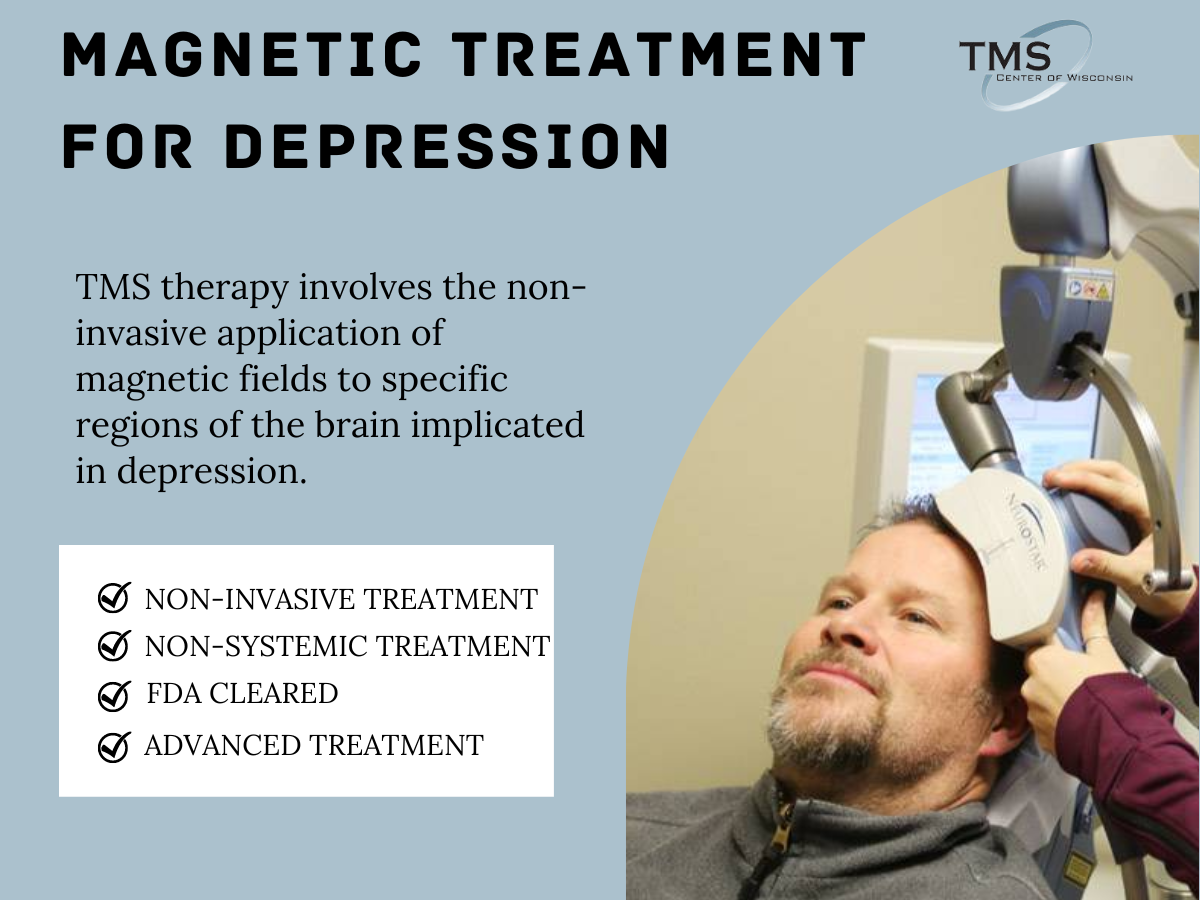 MAGNETIC TREATMENT FOR DEPRESSION

TMS
CENTER OF WISCONSIN

TMS therapy involves the non-invasive application of magnetic fields to specific regions of the brain implicated in depression.

NON-INVASIVE TREATMENT
NON-SYSTEMIC TREATMENT
FDA CLEARED
ADVANCED TREATMENT

NEUROSTAR